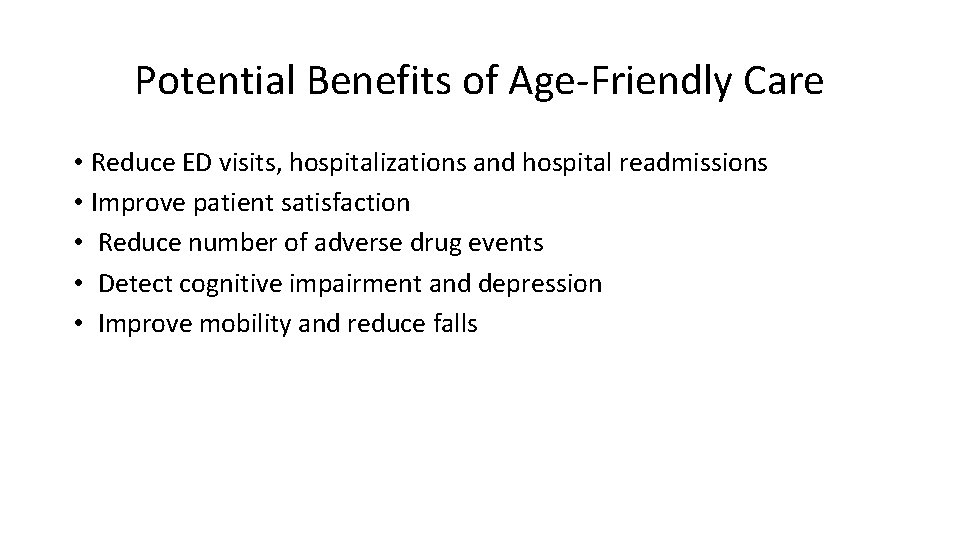 Potential Benefits of Age-Friendly Care

• Reduce ED visits, hospitalizations and hospital readmissions
• Improve patient satisfaction
• Reduce number of adverse drug events
• Detect cognitive impairment and depression
• Improve mobility and reduce falls